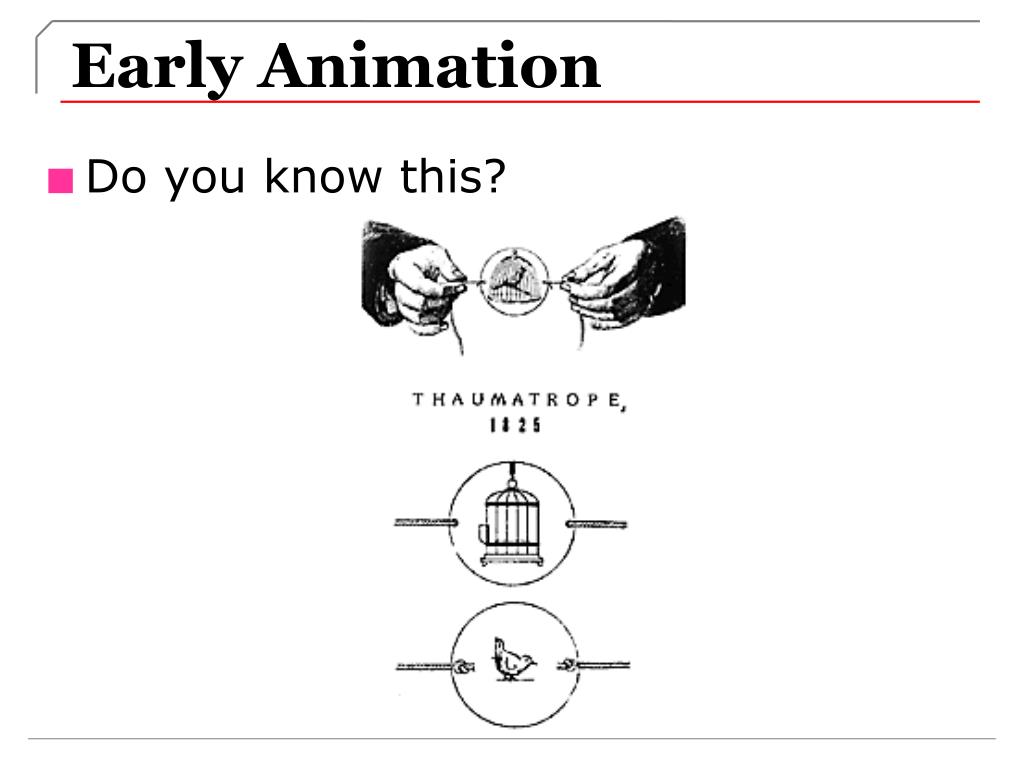 Early Animation

Do you know this?

THAUMATROPE, 1825